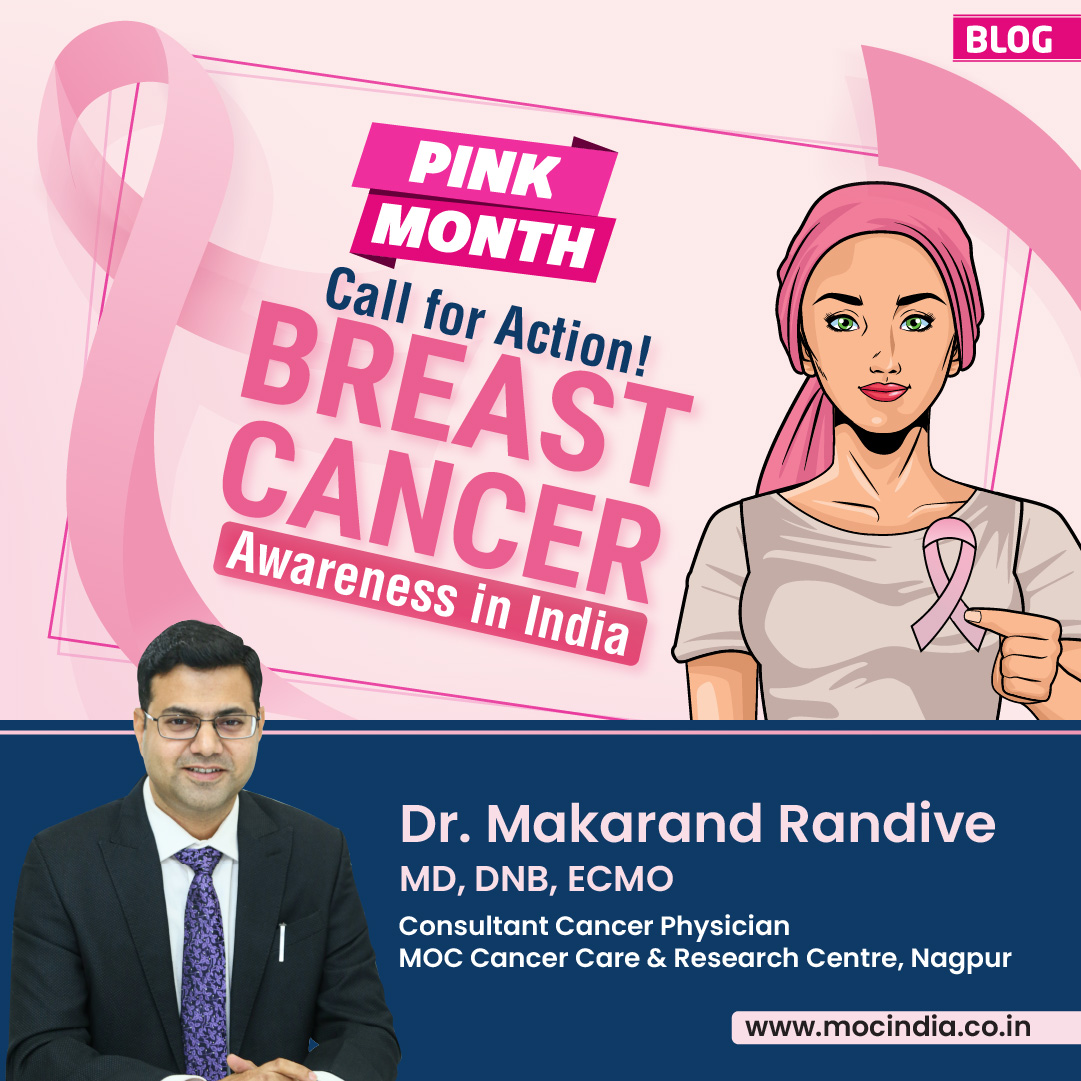 BLOG

PINK MONTH

Call for Action!

BREAST CANCER

Awareness in India

Dr. Makarand Randive

MD, DNB, ECMO

Consultant Cancer Physician
MOC Cancer Care & Research Centre, Nagpur

www.mocindia.co.in